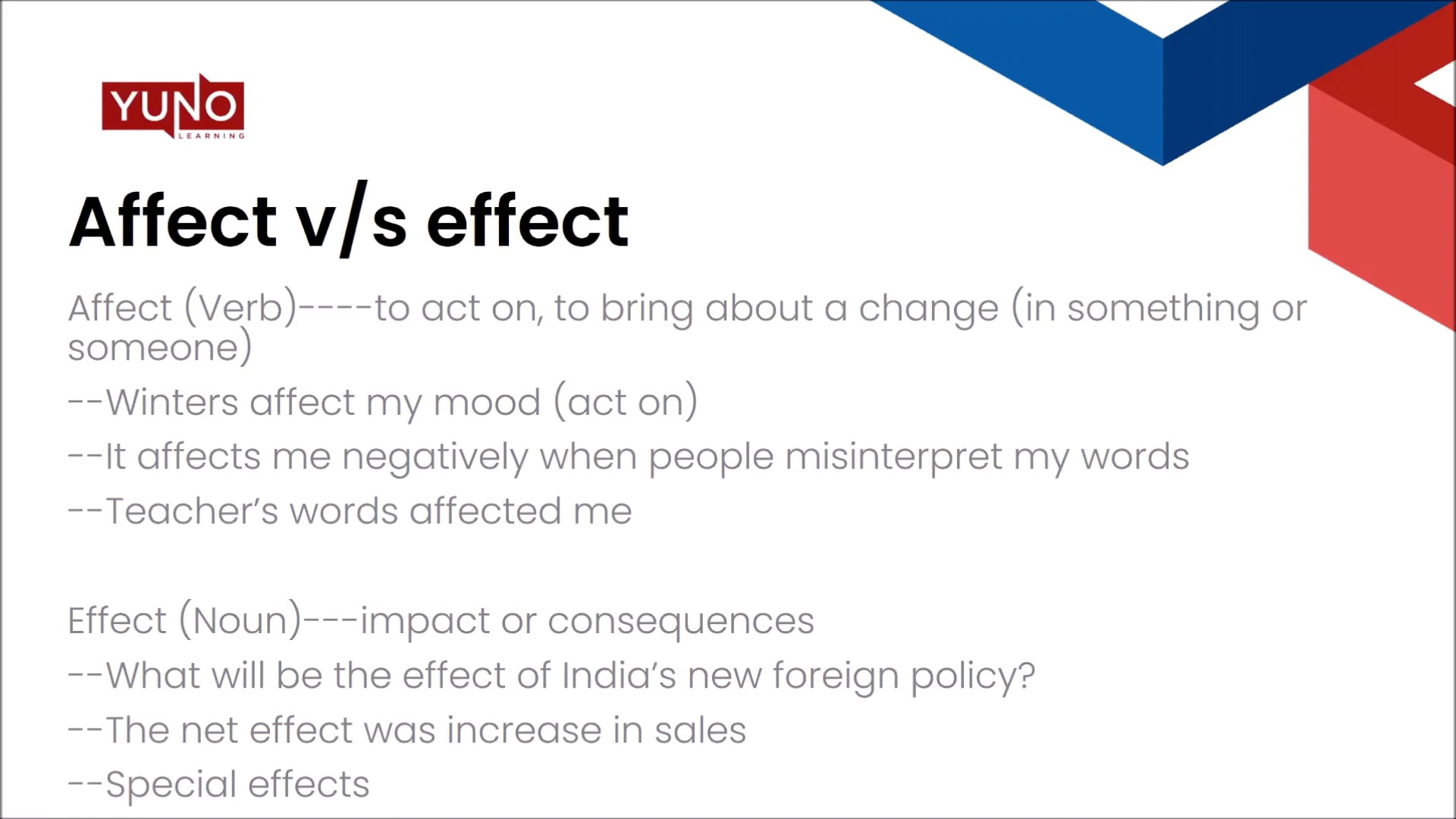 YUNO
LEARNING

Affect v/s effect

Affect (Verb)----to act on, to bring about a change (in something or someone)

--Winters affect my mood (act on)

--It affects me negatively when people misinterpret my words

--Teacher's words affected me

Effect (Noun)---impact or consequences

--What will be the effect of India's new foreign policy?

--The net effect was increase in sales

--Special effects